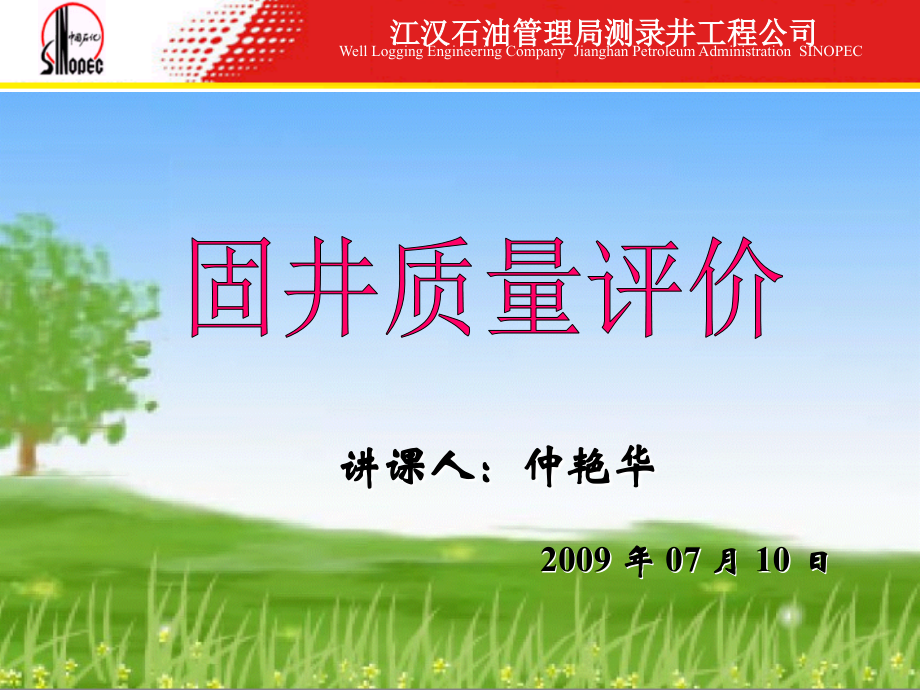 中国石化
SINOPEC

江汉石油管理局测录井工程公司
Well Logging Engineering Company Jianghan Petroleum Administration SINOPEC

固井质量评价

讲课人：仲艳华

2009 年 07 月 10 日